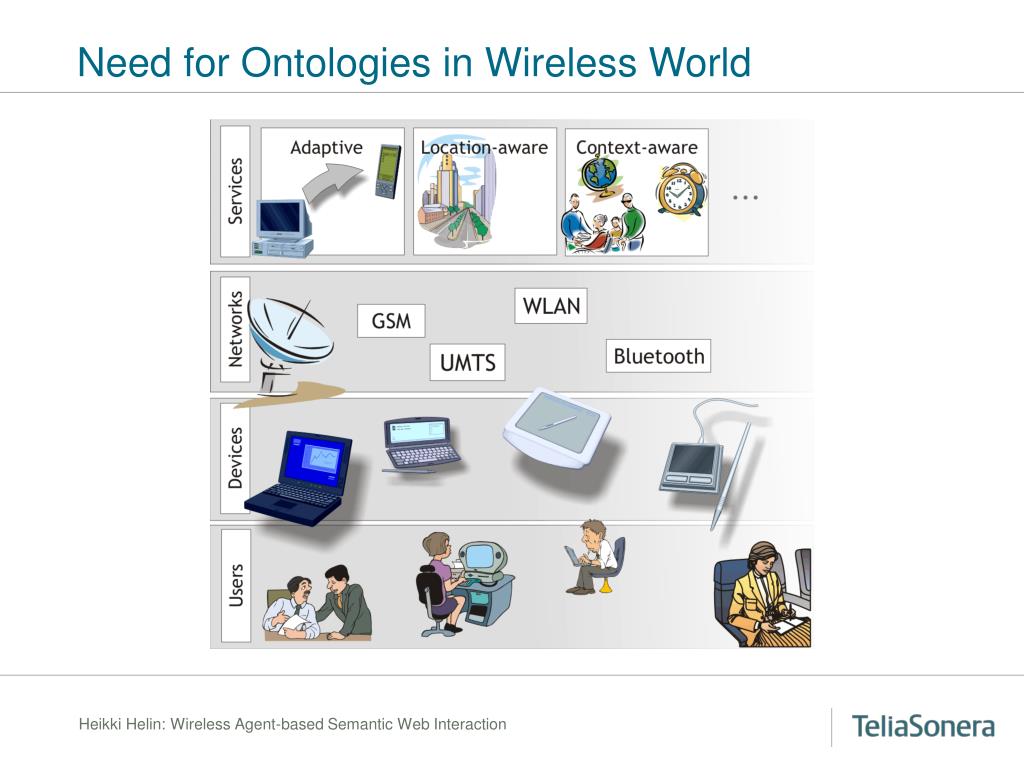 Need for Ontologies in Wireless World

Services

Adaptive

Location-aware

Context-aware

...

Networks

GSM

WLAN

UMTS

Bluetooth

Devices

Users

Heikki Helin: Wireless Agent-based Semantic Web Interaction

TeliaSonera